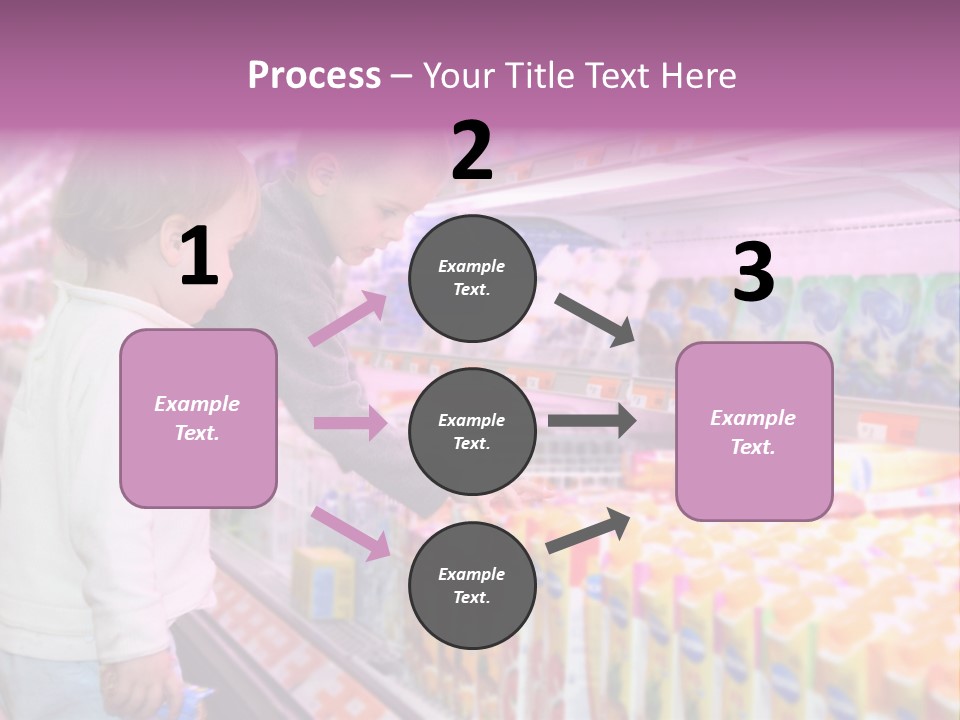 Process – Your Title Text Here

1

Example Text.

2

Example Text.

Example Text.

Example Text.

3

Example Text.